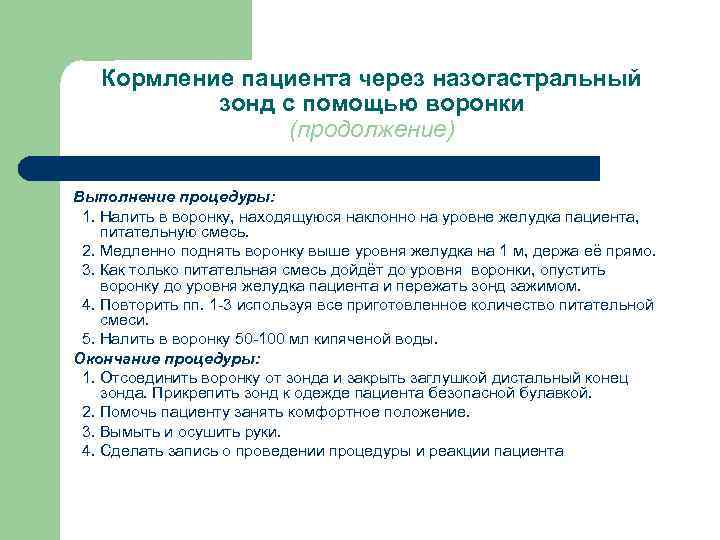 Кормление пациента через назогастральный зонд с помощью воронки
(продолжение)

Выполнение процедуры:
1. Налить в воронку, находящуюся наклонно на уровне желудка пациента, питательную смесь.
2. Медленно поднять воронку выше уровня желудка на 1 м, держа её прямо.
3. Как только питательная смесь дойдёт до уровня воронки, опустить воронку до уровня желудка пациента и пережать зонд зажимом.
4. Повторить пп. 1-3 используя все приготовленное количество питательной смеси.
5. Налить в воронку 50-100 мл кипяченой воды.

Окончание процедуры:
1. Отсоединить воронку от зонда и закрыть заглушкой дистальный конец зонда. Прикрепить зонд к одежде пациента безопасной булавкой.
2. Помочь пациенту занять комфортное положение.
3. Вымыть и осушить руки.
4. Сделать запись о проведении процедуры и реакции пациента